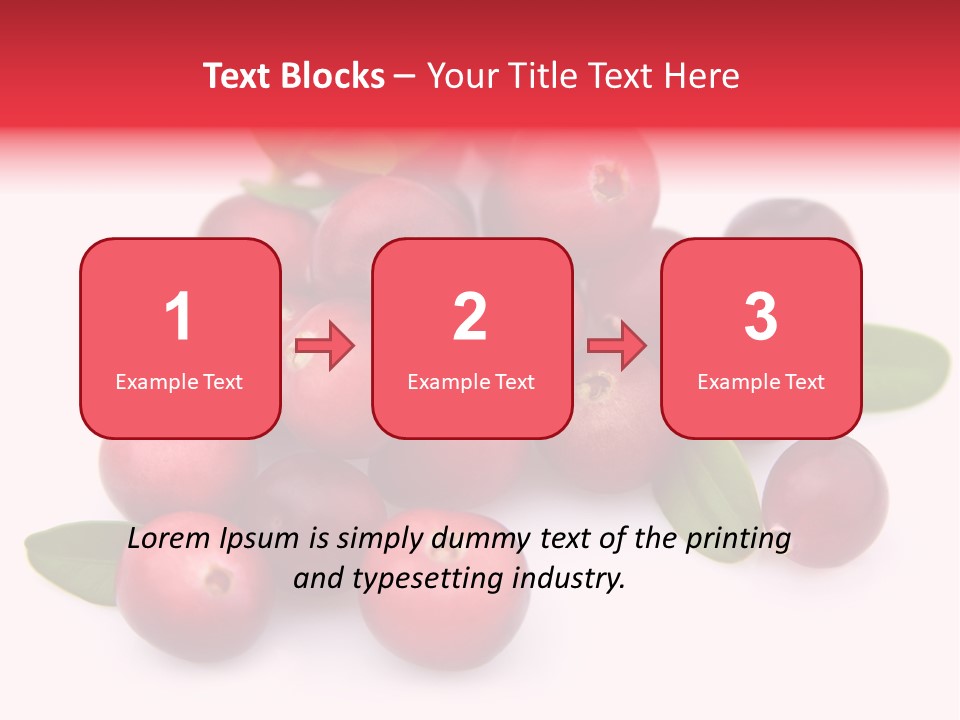 Text Blocks – Your Title Text Here

1
Example Text

2
Example Text

3
Example Text

Lorem Ipsum is simply dummy text of the printing and typesetting industry.